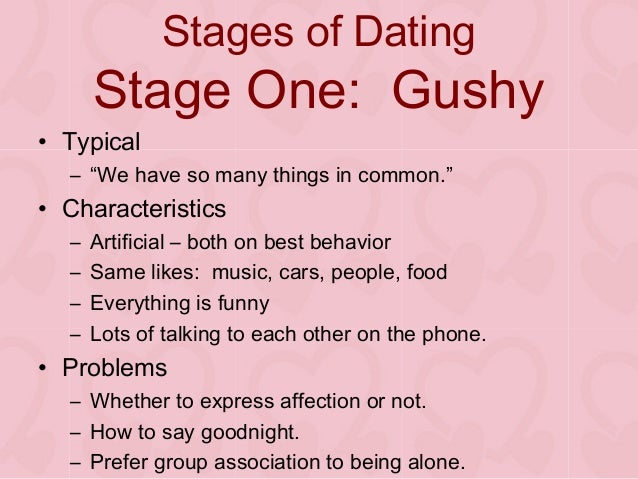 Stages of Dating
Stage One: Gushy

• Typical
– “We have so many things in common.”
• Characteristics
– Artificial – both on best behavior
– Same likes: music, cars, people, food
– Everything is funny
– Lots of talking to each other on the phone.
• Problems
– Whether to express affection or not.
– How to say goodnight.
– Prefer group association to being alone.